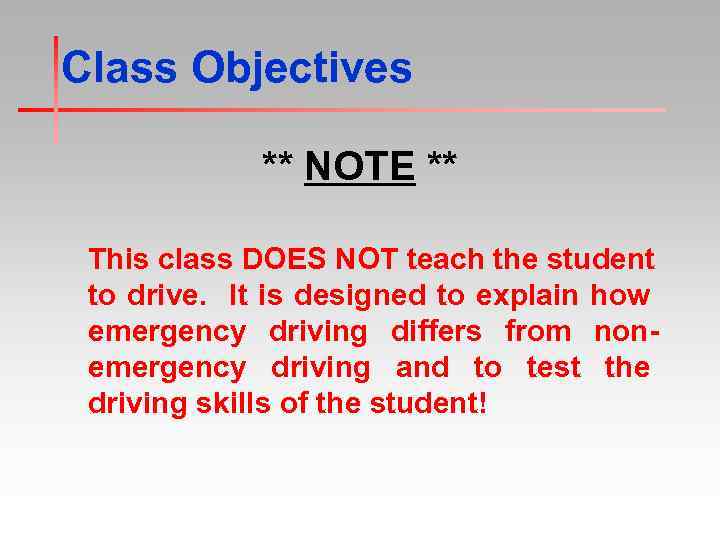 Class Objectives

** NOTE **

This class DOES NOT teach the student to drive. It is designed to explain how emergency driving differs from non-emergency driving and to test the driving skills of the student!